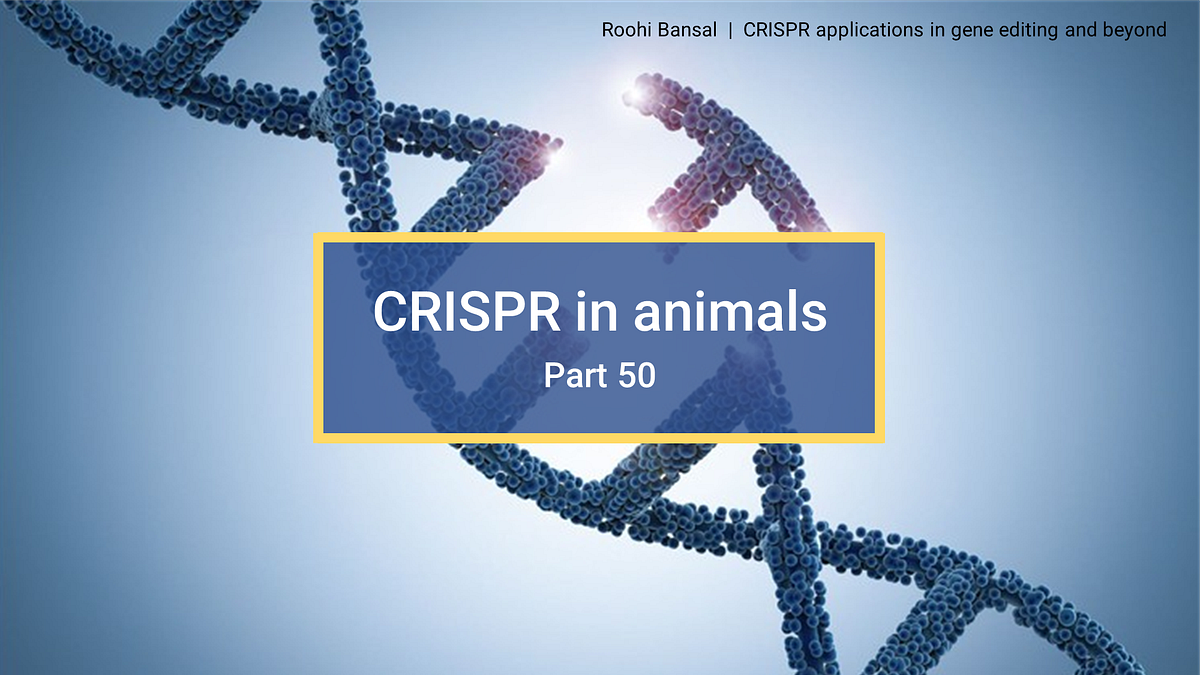 Roohi Bansal | CRISPR applications in gene editing and beyond

CRISPR in animals
Part 50